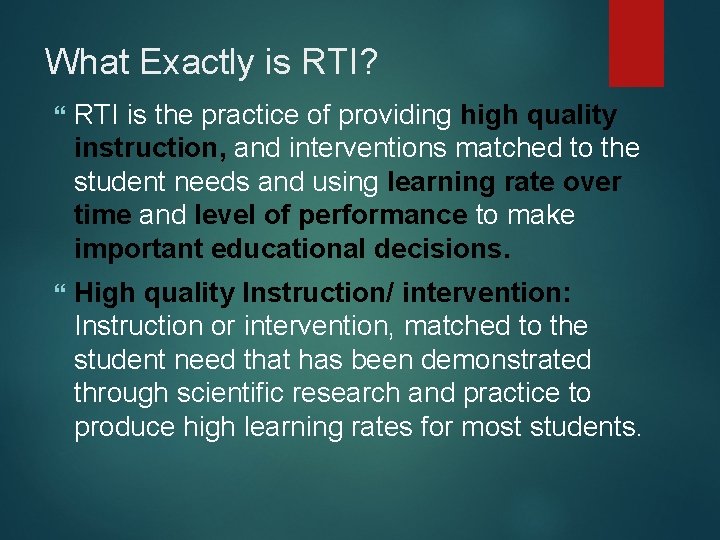 What Exactly is RTI?

RTI is the practice of providing high quality instruction, and interventions matched to the student needs and using learning rate over time and level of performance to make important educational decisions.

High quality Instruction/ intervention: Instruction or intervention, matched to the student need that has been demonstrated through scientific research and practice to produce high learning rates for most students.